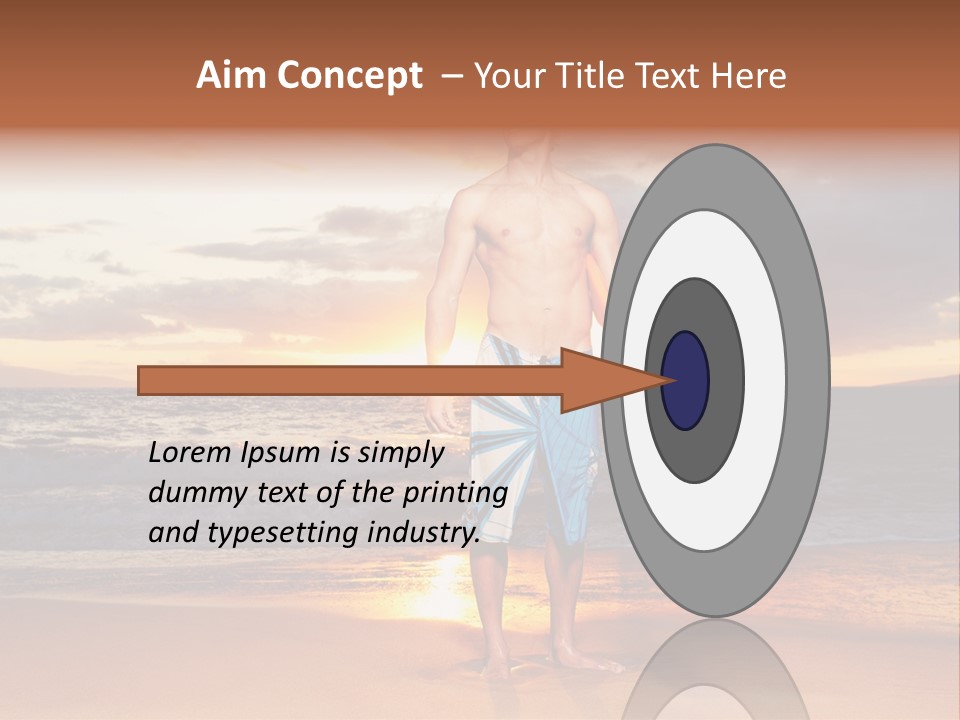 Aim Concept – Your Title Text Here

Lorem Ipsum is simply dummy text of the printing and typesetting industry.